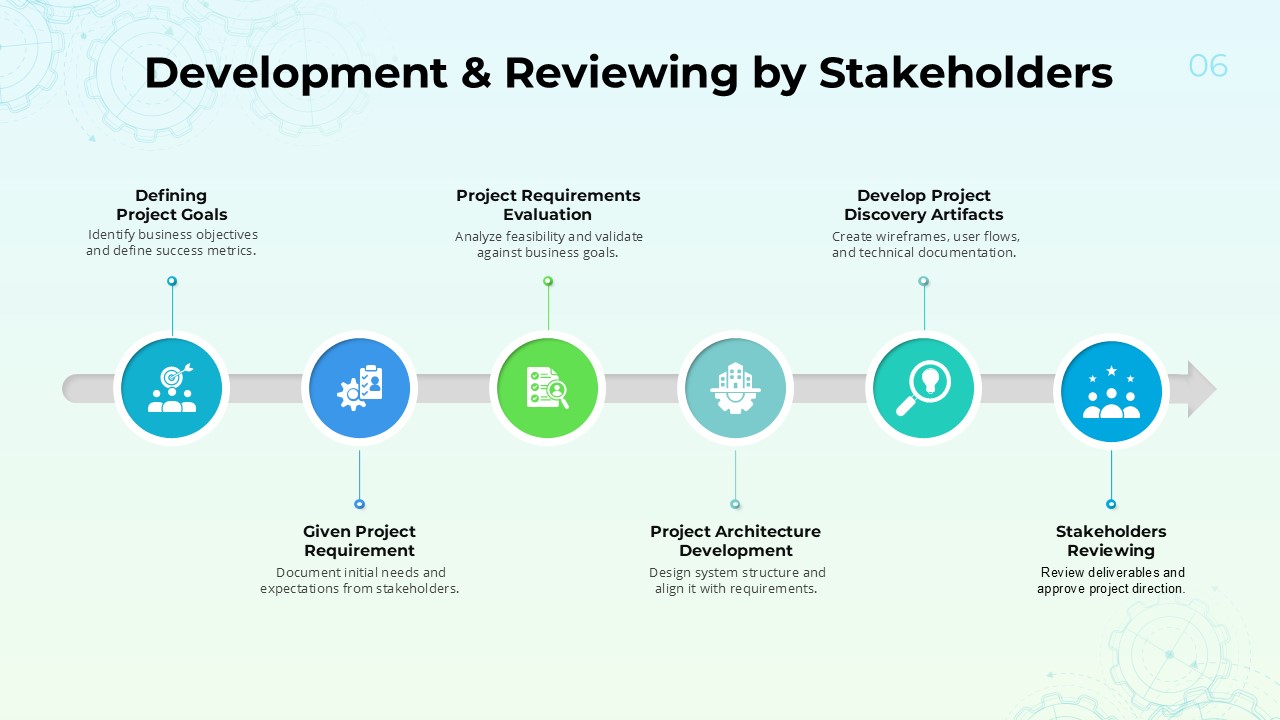 Development & Reviewing by Stakeholders

06

Defining Project Goals
Identify business objectives and define success metrics.

Given Project Requirement
Document initial needs and expectations from stakeholders.

Project Requirements Evaluation
Analyze feasibility and validate against business goals.

Project Architecture Development
Design system structure and align it with requirements.

Develop Project Discovery Artifacts
Create wireframes, user flows, and technical documentation.

Stakeholders Reviewing
Review deliverables and approve project direction.